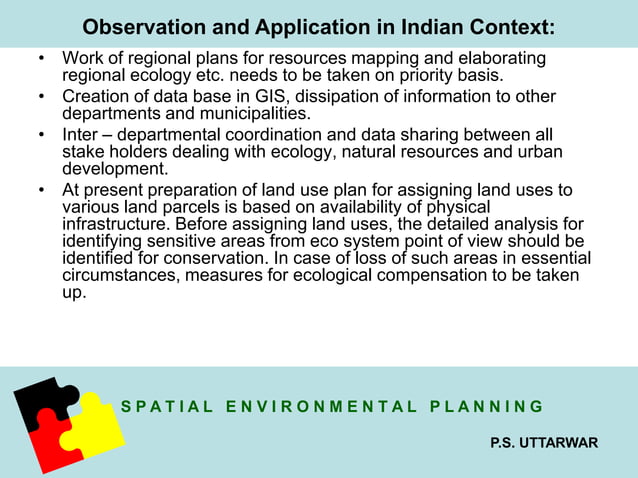 Observation and Application in Indian Context:

• Work of regional plans for resources mapping and elaborating regional ecology etc. needs to be taken on priority basis.
• Creation of data base in GIS, dissipation of information to other departments and municipalities.
• Inter – departmental coordination and data sharing between all stake holders dealing with ecology, natural resources and urban development.
• At present preparation of land use plan for assigning land uses to various land parcels is based on availability of physical infrastructure. Before assigning land uses, the detailed analysis for identifying sensitive areas from eco system point of view should be identified for conservation. In case of loss of such areas in essential circumstances, measures for ecological compensation to be taken up.

SPATIAL ENVIRONMENTAL PLANNING

P.S. UTTARWAR